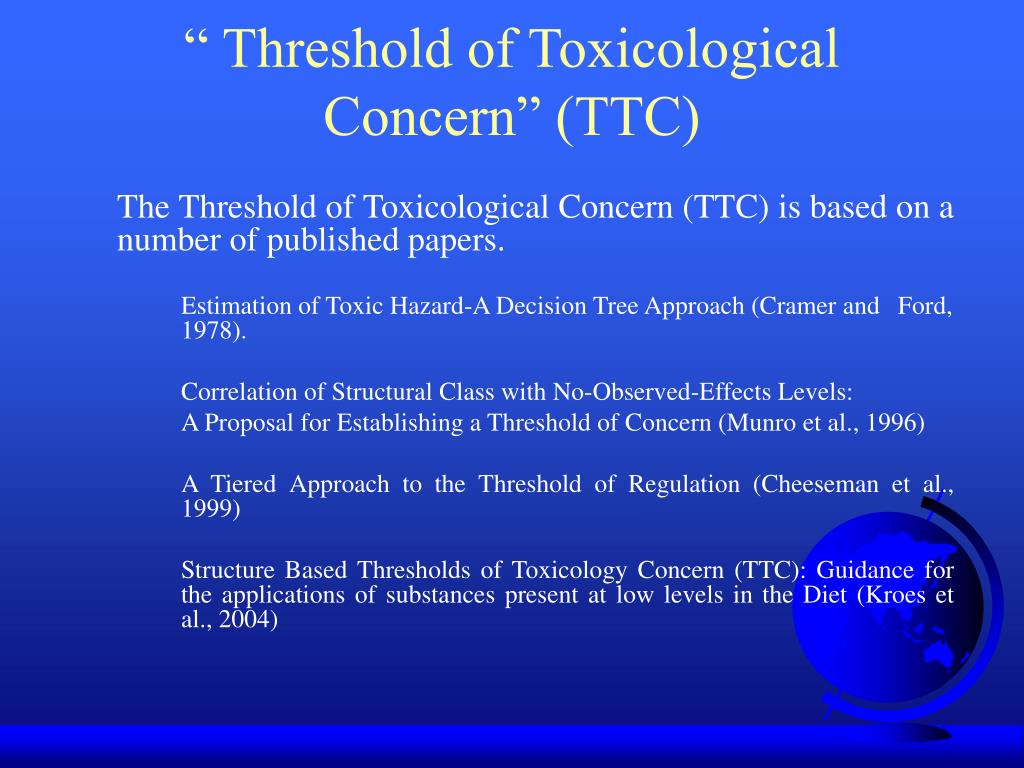 “ Threshold of Toxicological Concern” (TTC)

The Threshold of Toxicological Concern (TTC) is based on a number of published papers.

Estimation of Toxic Hazard-A Decision Tree Approach (Cramer and Ford, 1978).

Correlation of Structural Class with No-Observed-Effects Levels:
A Proposal for Establishing a Threshold of Concern (Munro et al., 1996)

A Tiered Approach to the Threshold of Regulation (Cheeseman et al., 1999)

Structure Based Thresholds of Toxicology Concern (TTC): Guidance for the applications of substances present at low levels in the Diet (Kroes et al., 2004)